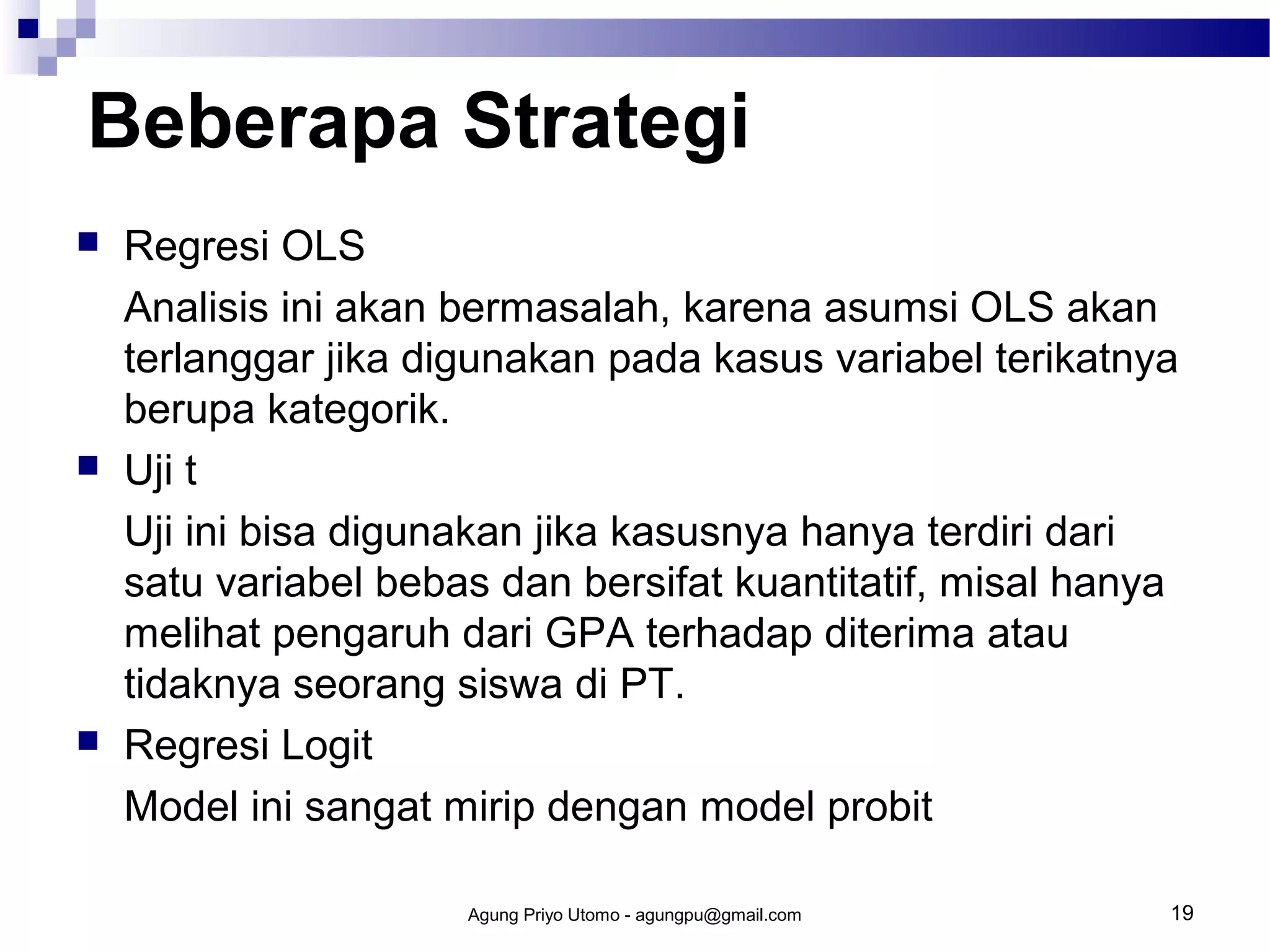 Beberapa Strategi

Regresi OLS

Analisis ini akan bermasalah, karena asumsi OLS akan terlanggar jika digunakan pada kasus variabel terikatnya berupa kategorik.

Uji t

Uji ini bisa digunakan jika kasusnya hanya terdiri dari satu variabel bebas dan bersifat kuantitatif, misal hanya melihat pengaruh dari GPA terhadap diterima atau tidaknya seorang siswa di PT.

Regresi Logit

Model ini sangat mirip dengan model probit

Agung Priyo Utomo - agungpu@gmail.com

19